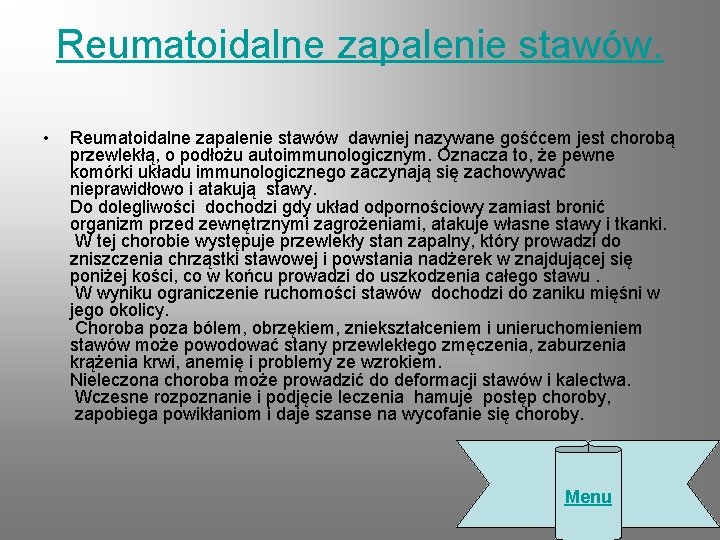 Reumatoidalne zapalenie stawów.

• Reumatoidalne zapalenie stawów dawniej nazywane gośćcem jest chorobą przewlekłą, o podłożu autoimmunologicznym. Oznacza to, że pewne komórki układu immunologicznego zaczynają się zachowywać nieprawidłowo i atakują stawy.
Do dolegliwości dochodzi gdy układ odpornościowy zamiast bronić organizm przed zewnętrznymi zagrożeniami, atakuje własne stawy i tkanki.
W tej chorobie występuje przewlekły stan zapalny, który prowadzi do zniszczenia chrząstki stawowej i powstania nadżerek w znajdującej się poniżej kości, co w końcu prowadzi do uszkodzenia całego stawu .
W wyniku ograniczenie ruchomości stawów dochodzi do zaniku mięśni w jego okolicy.
Choroba poza bólem, obrzękiem, zniekształceniem i unieruchomieniem stawów może powodować stany przewlekłego zmęczenia, zaburzenia krążenia krwi, anemię i problemy ze wzrokiem.
Nieleczona choroba może prowadzić do deformacji stawów i kalectwa.
Wczesne rozpoznanie i podjęcie leczenia hamuje postęp choroby, zapobiega powikłaniom i daje szanse na wycofanie się choroby.

Menu